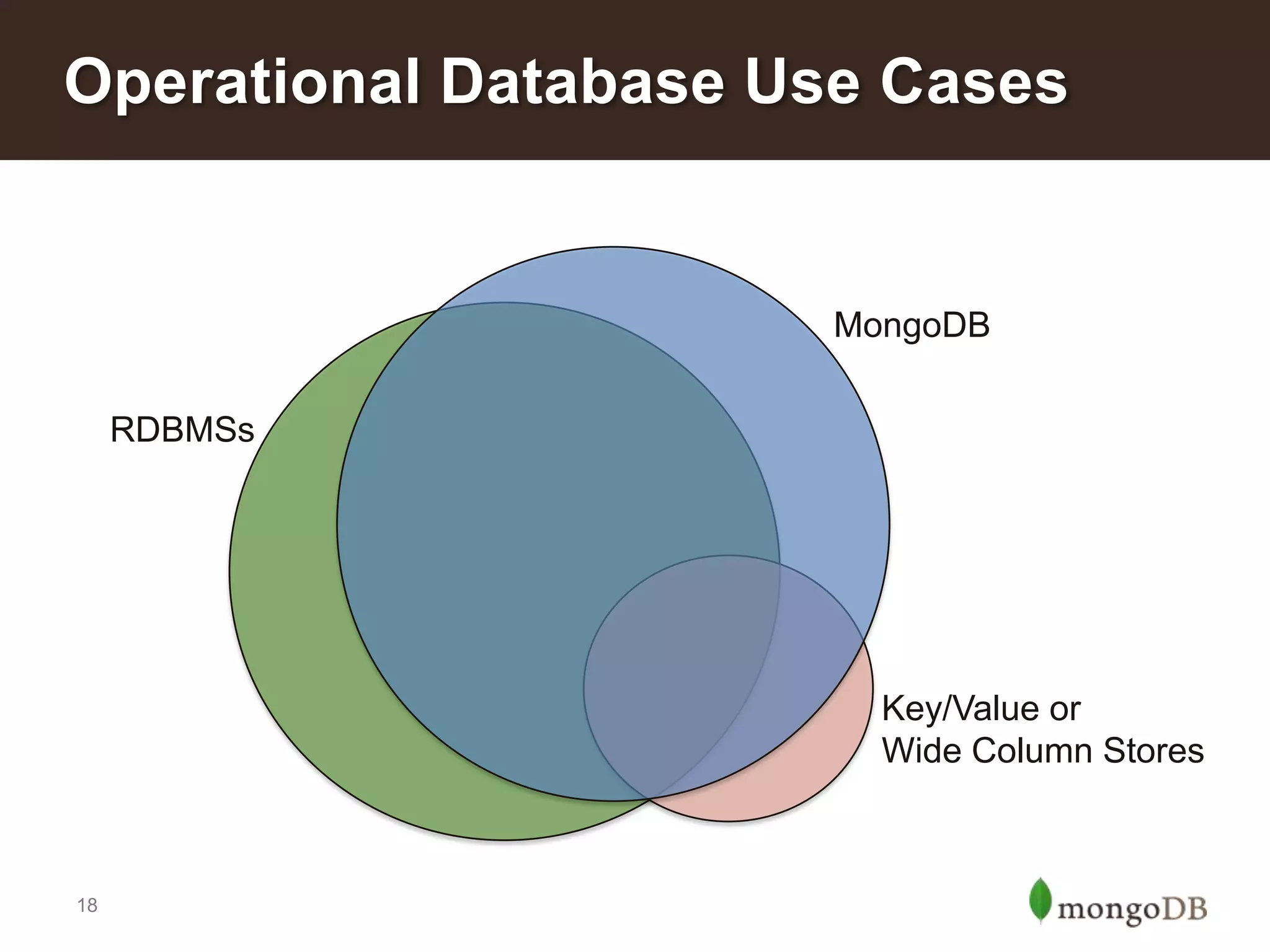 Operational Database Use Cases

MongoDB

RDBMSs

Key/Value or
Wide Column Stores

18

mongoDB